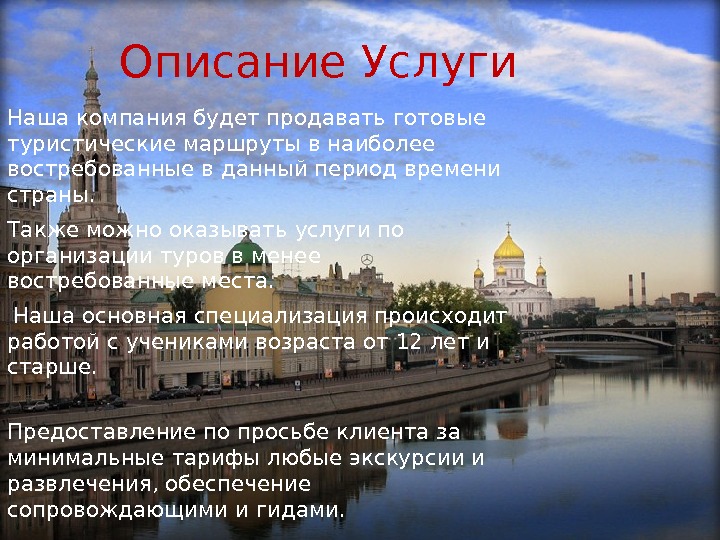 Описание Услуги

Наша компания будет продавать готовые туристические маршруты в наиболее востребованные в данный период времени страны.

Также можно оказывать услуги по организации туров в менее востребованные места.

Наша основная специализация происходит работой с учениками возраста от 12 лет и старше.

Предоставление по просьбе клиента за минимальные тарифы любые экскурсии и развлечения, обеспечение сопровождающими и гидами.